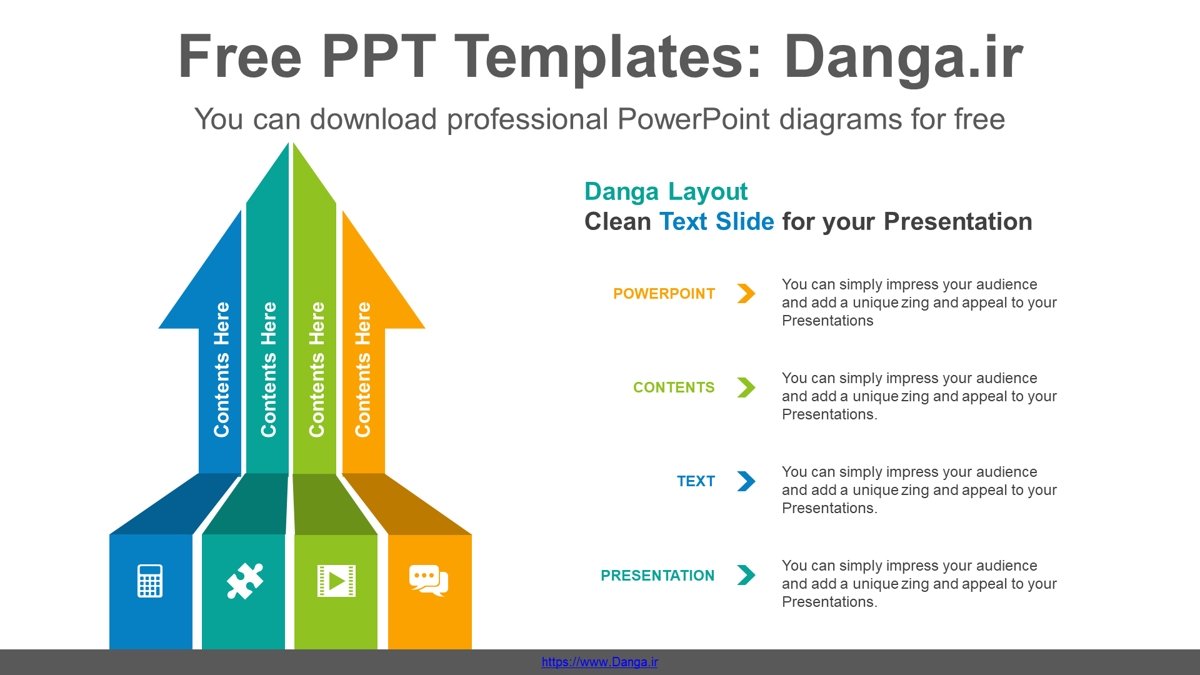 Free PPT Templates: Danga.ir

You can download professional PowerPoint diagrams for free

Contents Here

Contents Here

Contents Here

Contents Here

Danga Layout
Clean Text Slide for your Presentation

POWERPOINT

You can simply impress your audience and add a unique zing and appeal to your Presentations

CONTENTS

You can simply impress your audience and add a unique zing and appeal to your Presentations.

TEXT

You can simply impress your audience and add a unique zing and appeal to your Presentations.

PRESENTATION

You can simply impress your audience and add a unique zing and appeal to your Presentations.

https://www.Danga.ir